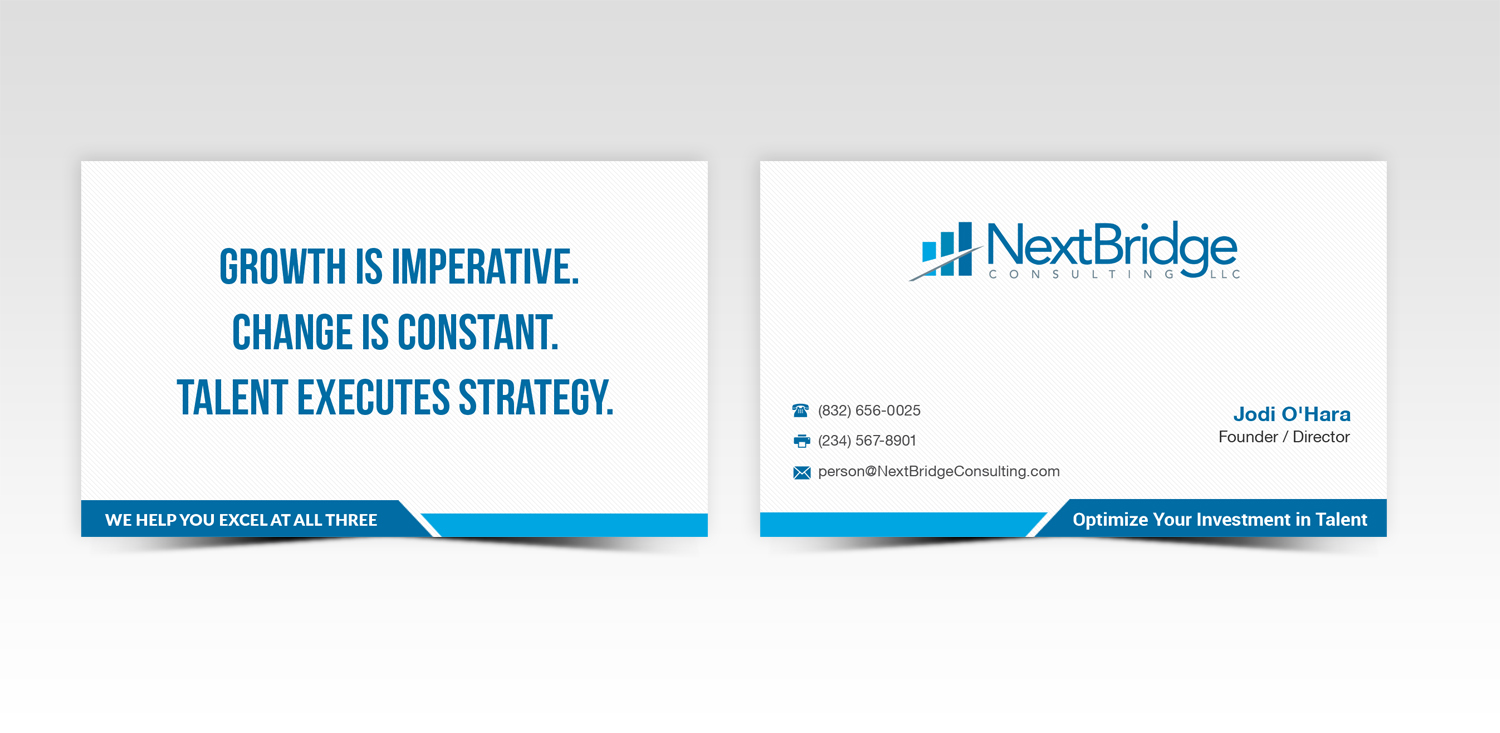 GROWTH IS IMPERATIVE.
CHANGE IS CONSTANT.
TALENT EXECUTES STRATEGY.

WE HELP YOU EXCEL AT ALL THREE

NextBridge
CONSULTING LLC

(832) 656-0025
(234) 567-8901
person@NextBridgeConsulting.com

Jodi O'Hara
Founder / Director

Optimize Your Investment in Talent